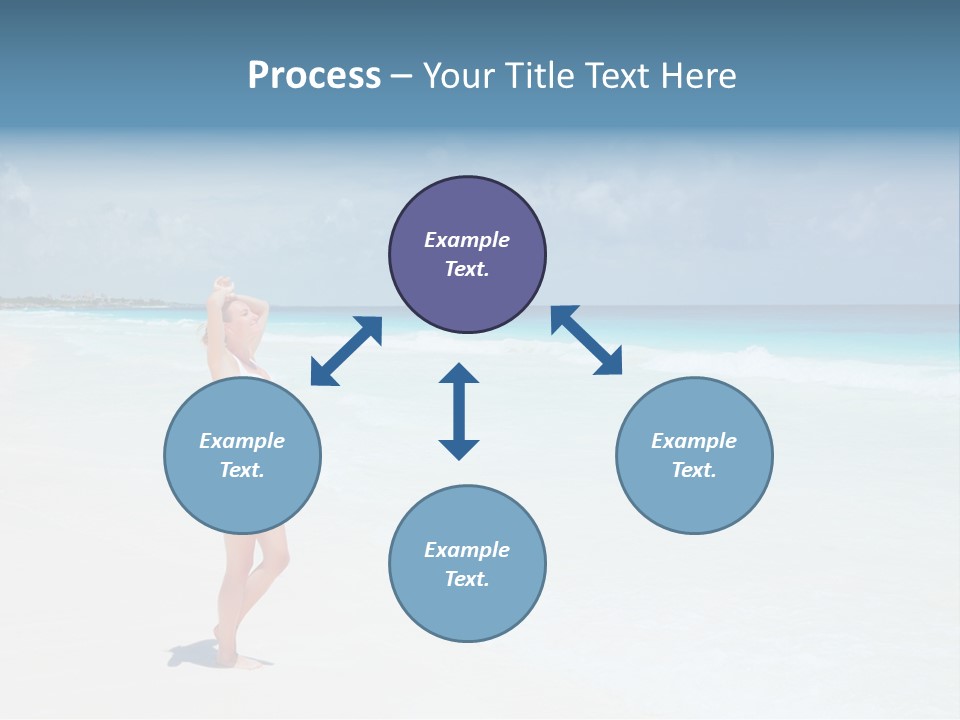 Process – Your Title Text Here

Example Text.

Example Text.

Example Text.

Example Text.